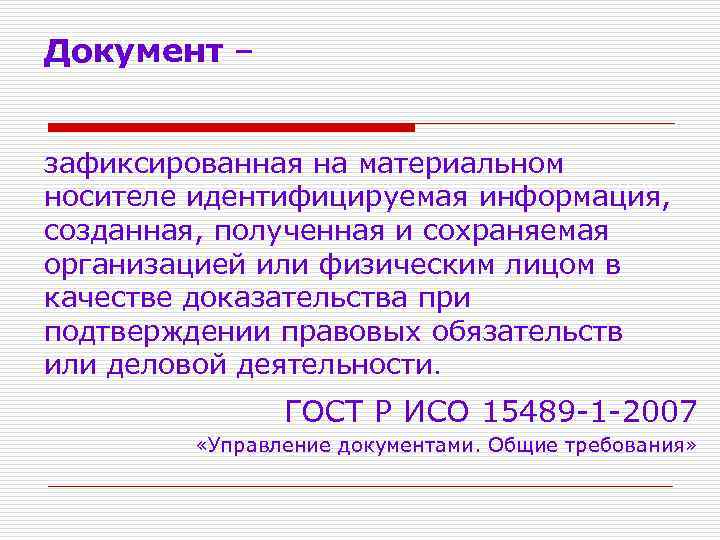 Документ –

зафиксированная на материальном носителе идентифицируемая информация, созданная, полученная и сохраняемая организацией или физическим лицом в качестве доказательства при подтверждении правовых обязательств или деловой деятельности.

ГОСТ Р ИСО 15489-1-2007

«Управление документами. Общие требования»